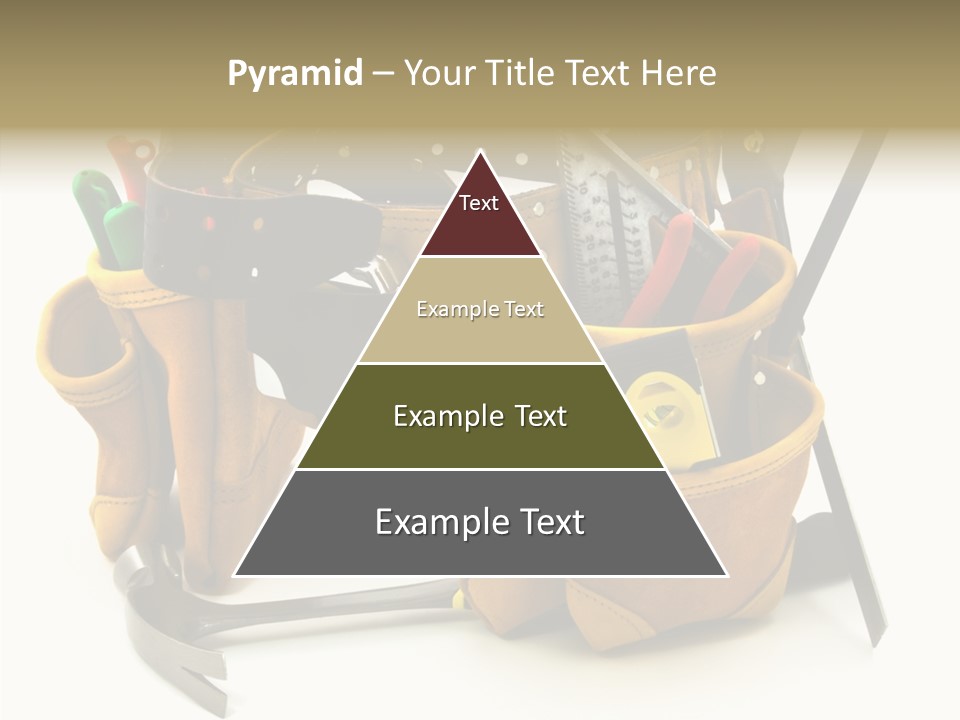 Pyramid – Your Title Text Here

Text

Example Text

Example Text

Example Text